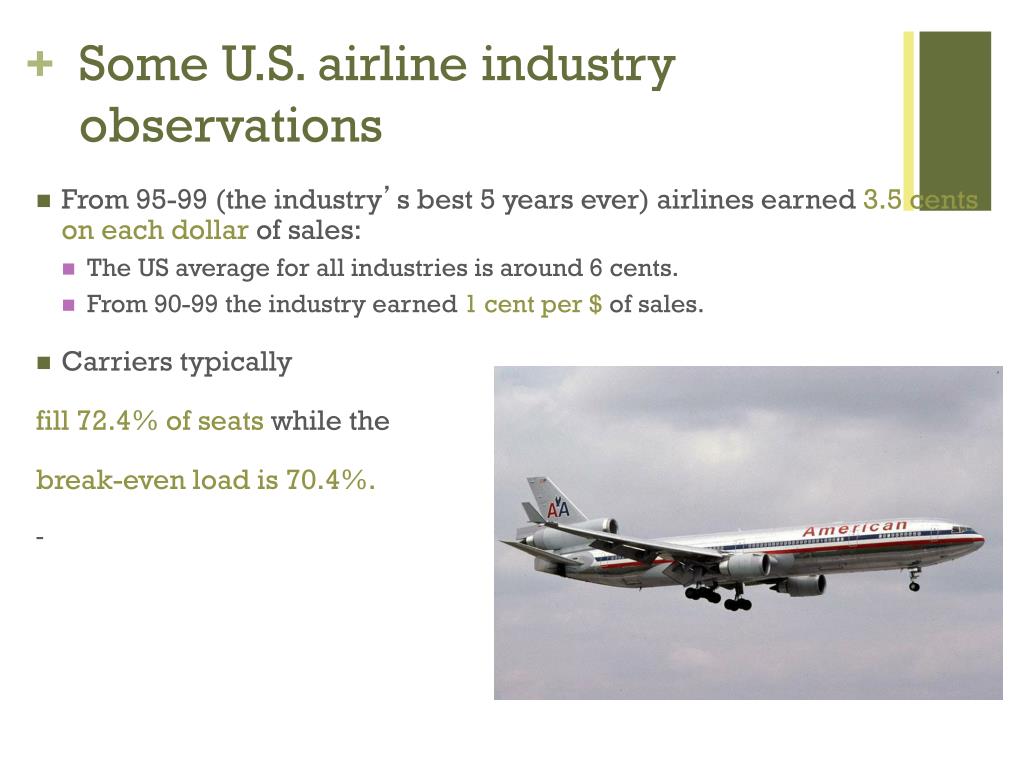 + Some U.S. airline industry observations

From 95-99 (the industry's best 5 years ever) airlines earned 3.5 cents on each dollar of sales:

The US average for all industries is around 6 cents.

From 90-99 the industry earned 1 cent per $ of sales.

Carriers typically

fill 72.4% of seats while the

break-even load is 70.4%.

-

AA

American